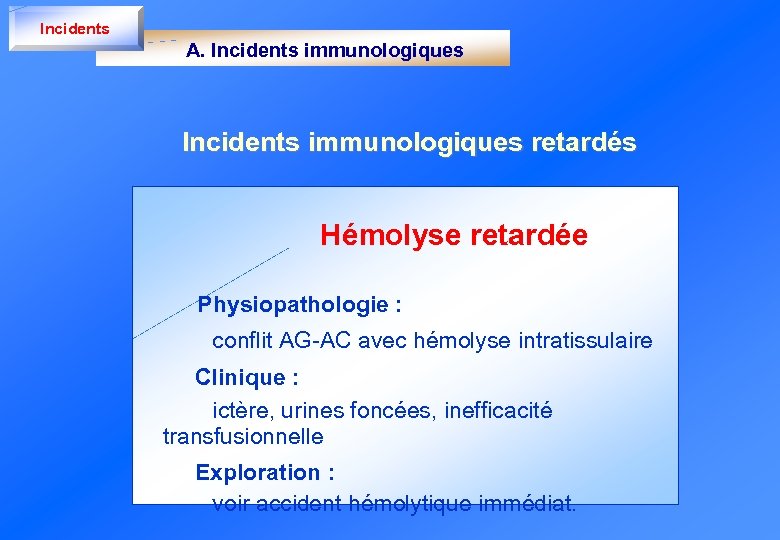 Incidents

A. Incidents immunologiques

Incidents immunologiques retardés

Hémolyse retardée

Physiopathologie :

conflit AG-AC avec hémolyse intratissulaire

Clinique :

ictère, urines foncées, inefficacité transfusionnelle

Exploration :

voir accident hémolytique immédiat.